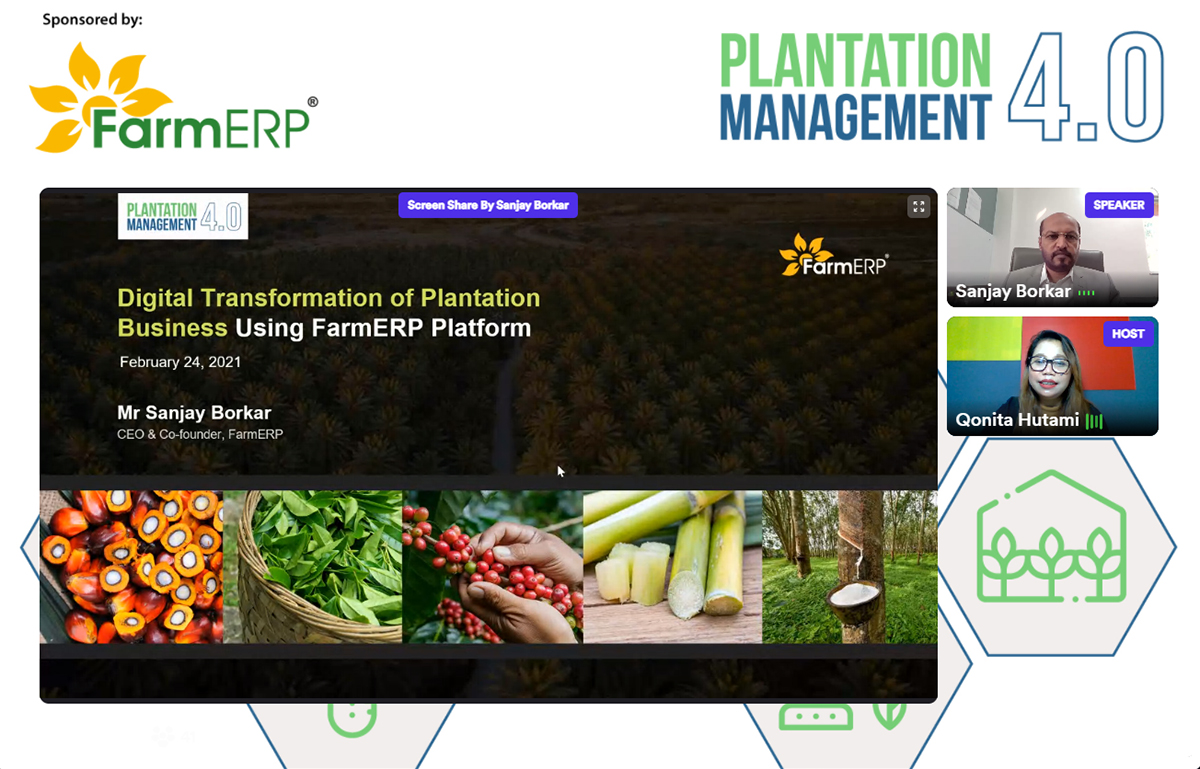 Sponsored by:

FarmERP®

PLANTATION MANAGEMENT 4.0

PLANTATION MANAGEMENT 4.0

Screen Share By Sanjay Borkar

FarmERP®

Digital Transformation of Plantation Business Using FarmERP Platform

February 24, 2021

Mr Sanjay Borkar
CEO & Co-founder, FarmERP

SPEAKER
Sanjay Borkar

HOST
Qonita Hutami